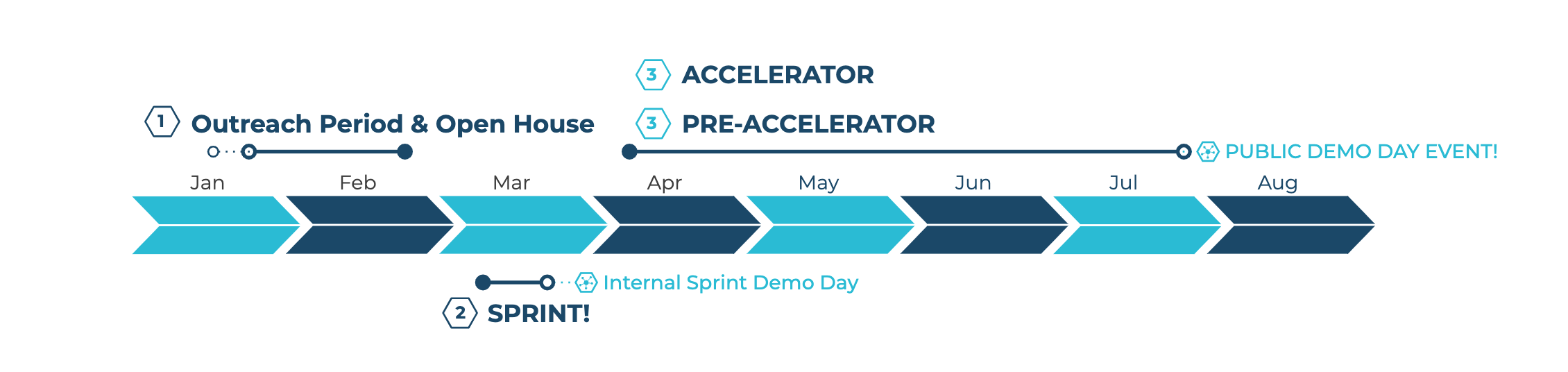 3 ACCELERATOR

1 Outreach Period & Open House

3 PRE-ACCELERATOR

PUBLIC DEMO DAY EVENT!

Jan Feb Mar Apr May Jun Jul Aug

Internal Sprint Demo Day

2 SPRINT!